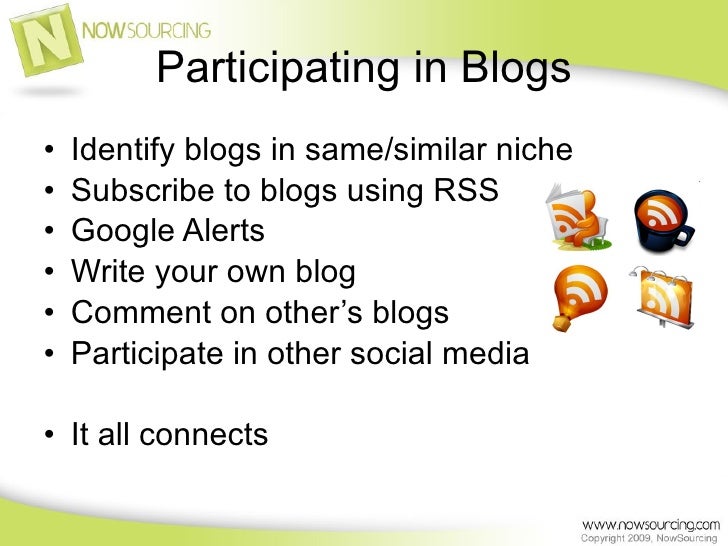 N NOWSOURCING

Participating in Blogs

• Identify blogs in same/similar niche
• Subscribe to blogs using RSS
• Google Alerts
• Write your own blog
• Comment on other's blogs
• Participate in other social media

• It all connects

www.nowsourcing.com
Copyright 2009, NowSourcing